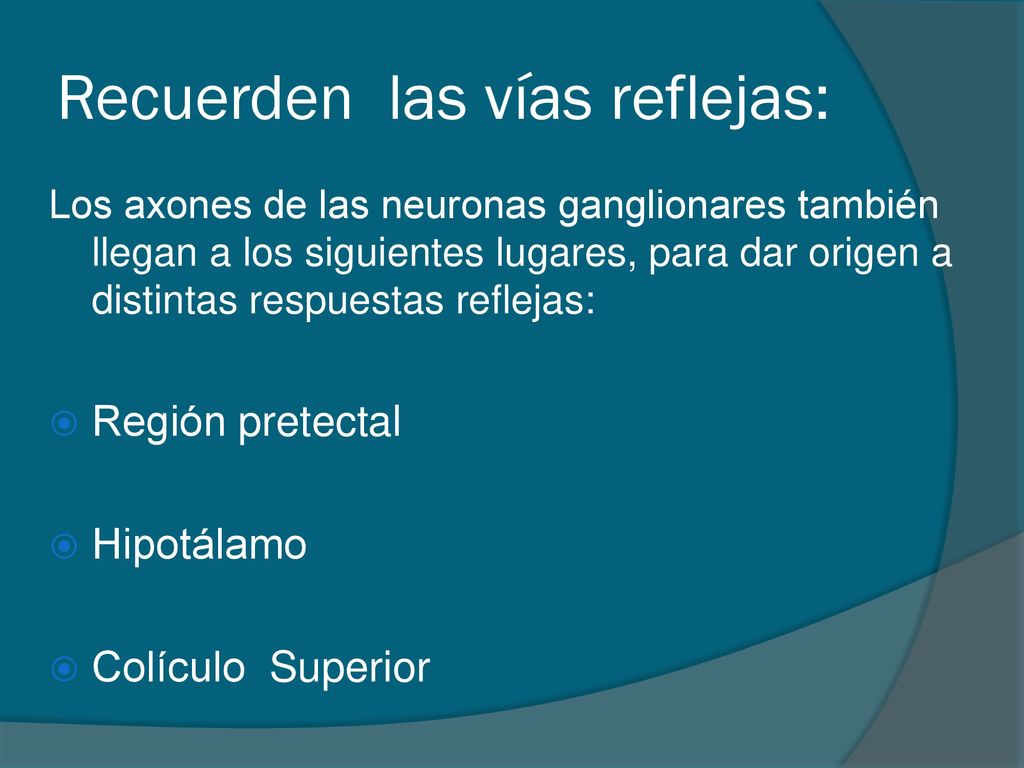 Recuerden las vías reflejas:

Los axones de las neuronas ganglionares también llegan a los siguientes lugares, para dar origen a distintas respuestas reflejas:

Región pretectal

Hipotálamo

Colículo Superior